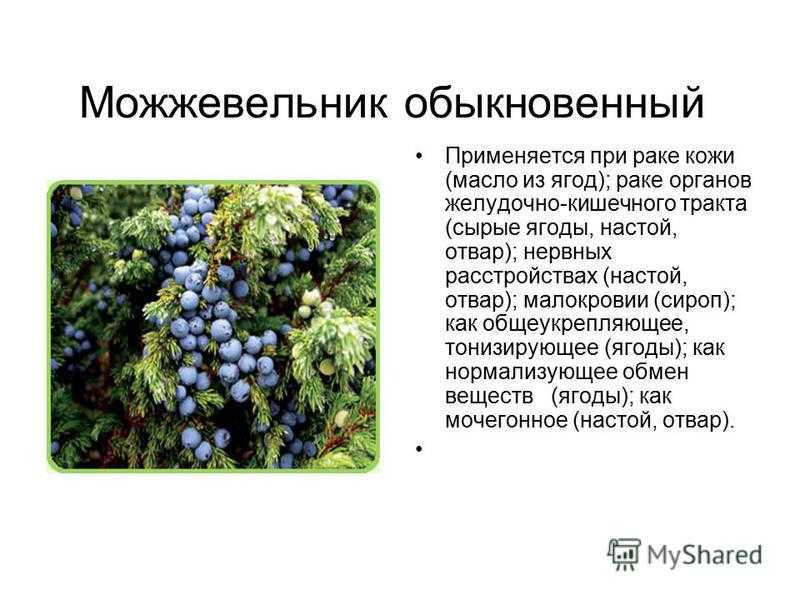 Можжевельник обыкновенный

• Применяется при раке кожи (масло из ягод); раке органов желудочно-кишечного тракта (сырые ягоды, настой, отвар); нервных расстройствах (настой, отвар); малокровии (сироп); как общеукрепляющее, тонизирующее (ягоды); как нормализующее обмен веществ (ягоды); как мочегонное (настой, отвар).

•

MyShared